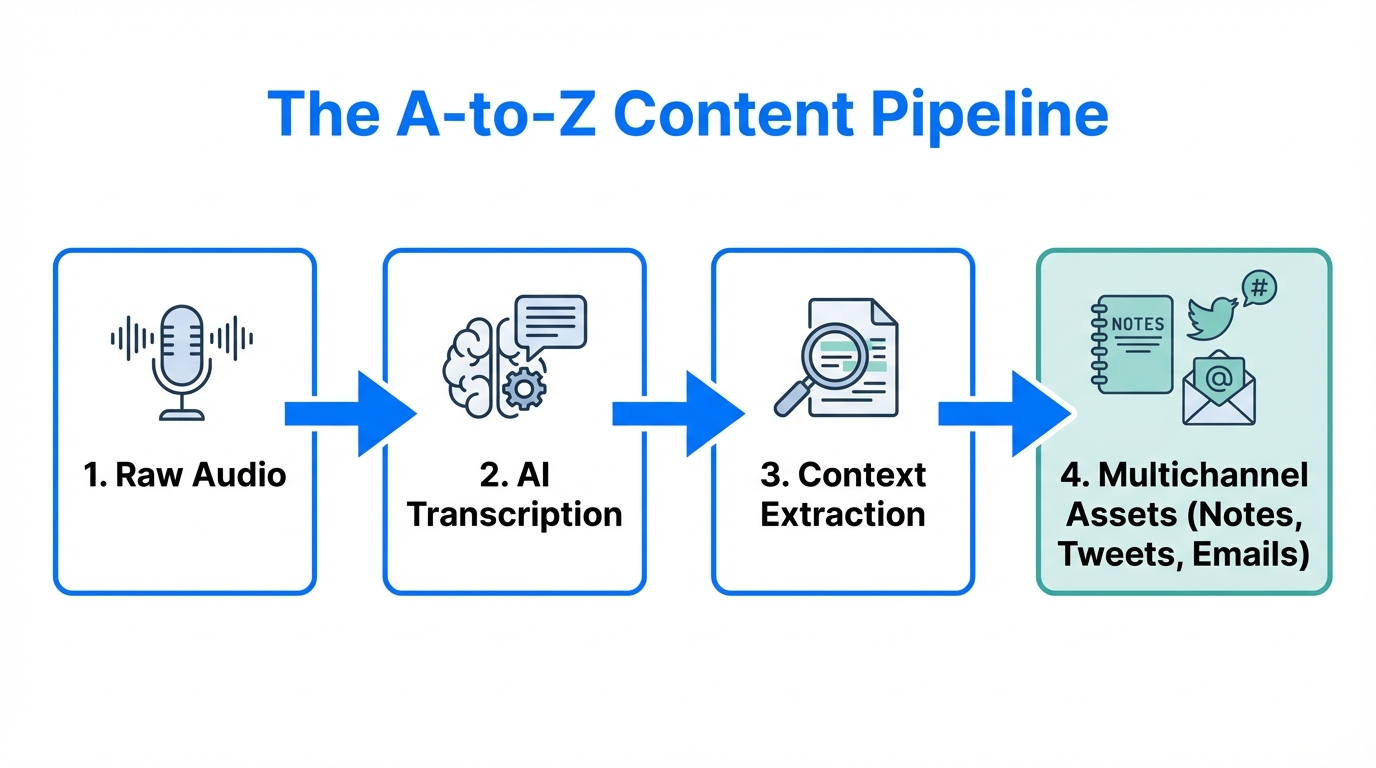 The A-to-Z Content Pipeline

1. Raw Audio

2. AI Transcription

3. Context Extraction

NOTES

#

@

4. Multichannel Assets (Notes, Tweets, Emails)